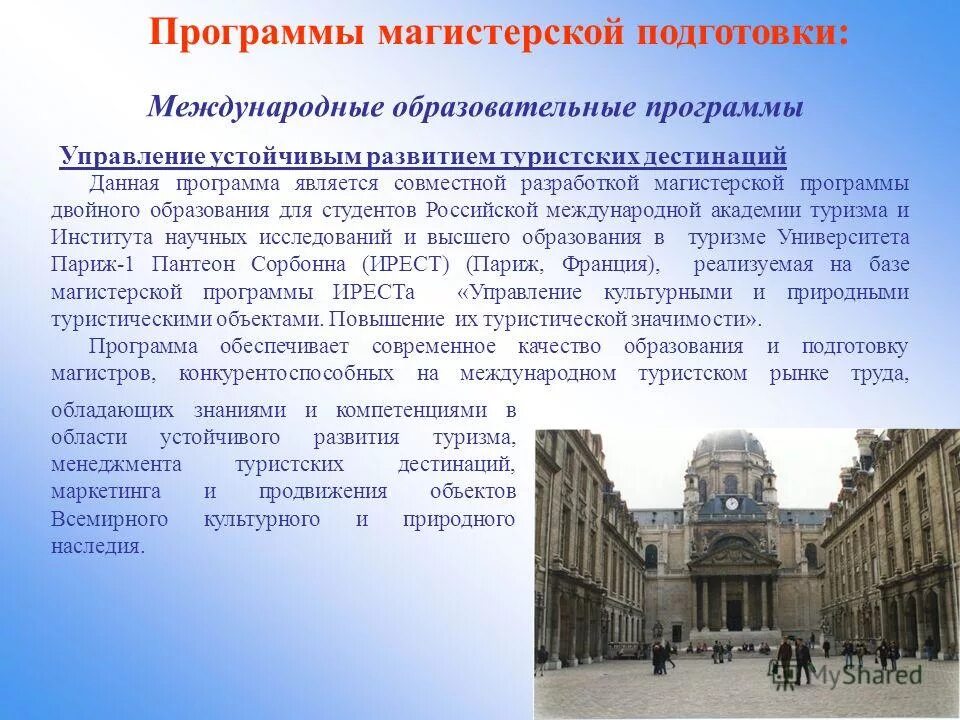 Программы магистерской подготовки:

Международные образовательные программы

Управление устойчивым развитием туристских дестинаций

Данная программа является совместной разработкой магистерской программы двойного образования для студентов Российской международной академии туризма и Института научных исследований и высшего образования в туризме Университета Париж-1 Пантеон Сорбонна (ИРЕСТ) (Париж, Франция), реализуемая на базе магистерской программы ИРЕСТа «Управление культурными и природными туристическими объектами. Повышение их туристической значимости».

Программа обеспечивает современное качество образования и подготовку магистров, конкурентоспособных на международном туристском рынке труда, обладающих знаниями и компетенциями в области устойчивого развития туризма, менеджмента туристских дестинаций, маркетинга и продвижения объектов Всемирного культурного и природного наследия.

MyShared